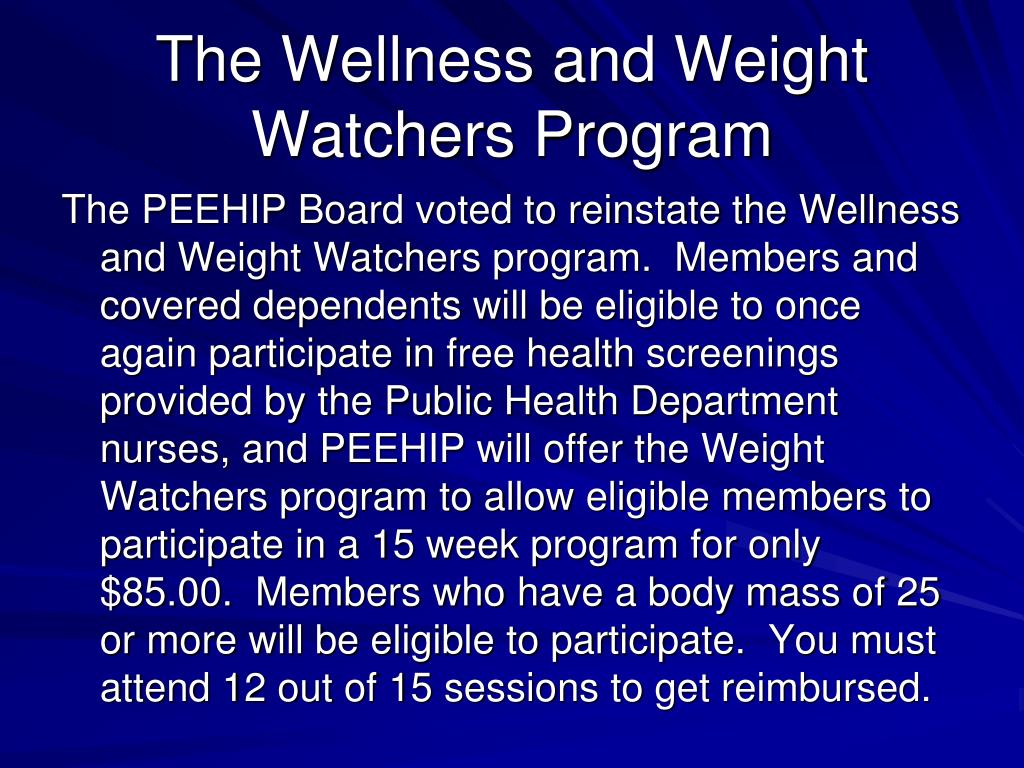 The Wellness and Weight Watchers Program

The PEEHIP Board voted to reinstate the Wellness and Weight Watchers program. Members and covered dependents will be eligible to once again participate in free health screenings provided by the Public Health Department nurses, and PEEHIP will offer the Weight Watchers program to allow eligible members to participate in a 15 week program for only \$85.00. Members who have a body mass of 25 or more will be eligible to participate. You must attend 12 out of 15 sessions to get reimbursed.